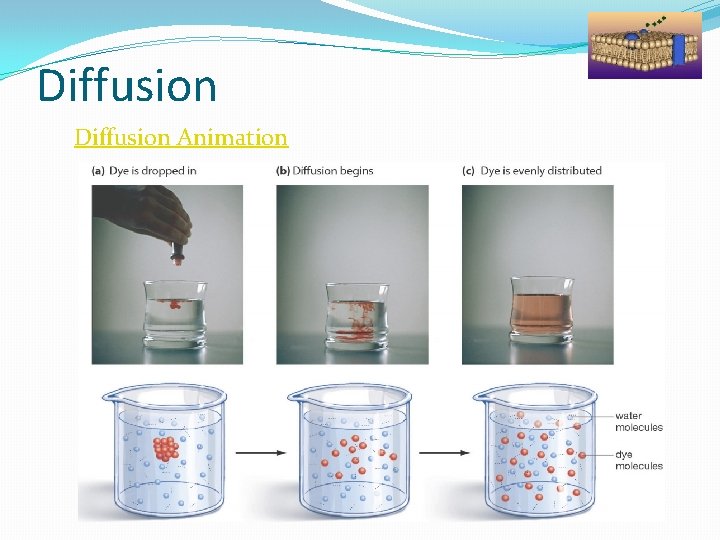 Diffusion

Diffusion Animation

(a) Dye is dropped in

(b) Diffusion begins

(c) Dye is evenly distributed

water molecules

dye molecules